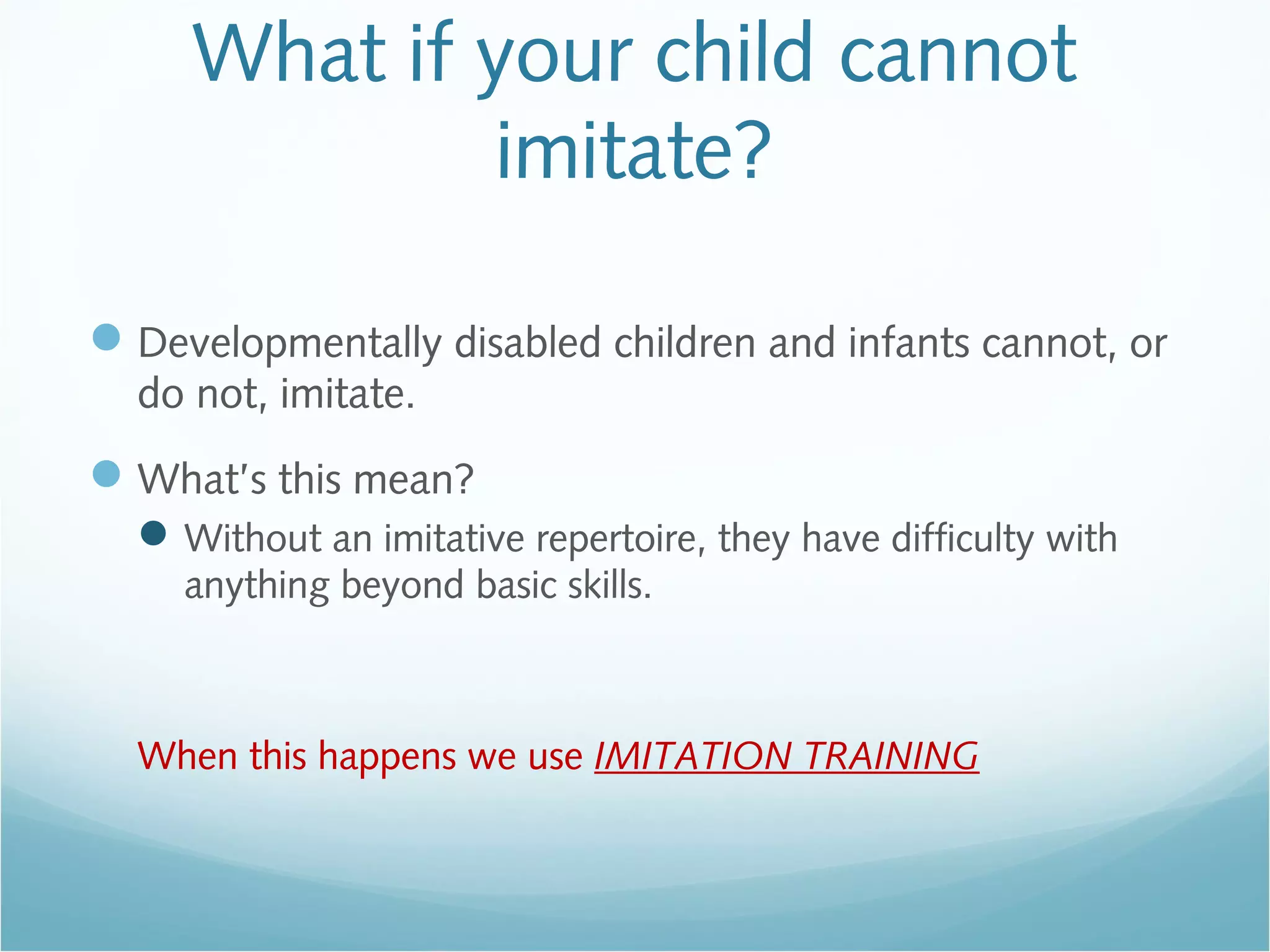 What if your child cannot imitate?

Developmentally disabled children and infants cannot, or do not, imitate.

What's this mean?

Without an imitative repertoire, they have difficulty with anything beyond basic skills.

When this happens we use IMITATION TRAINING